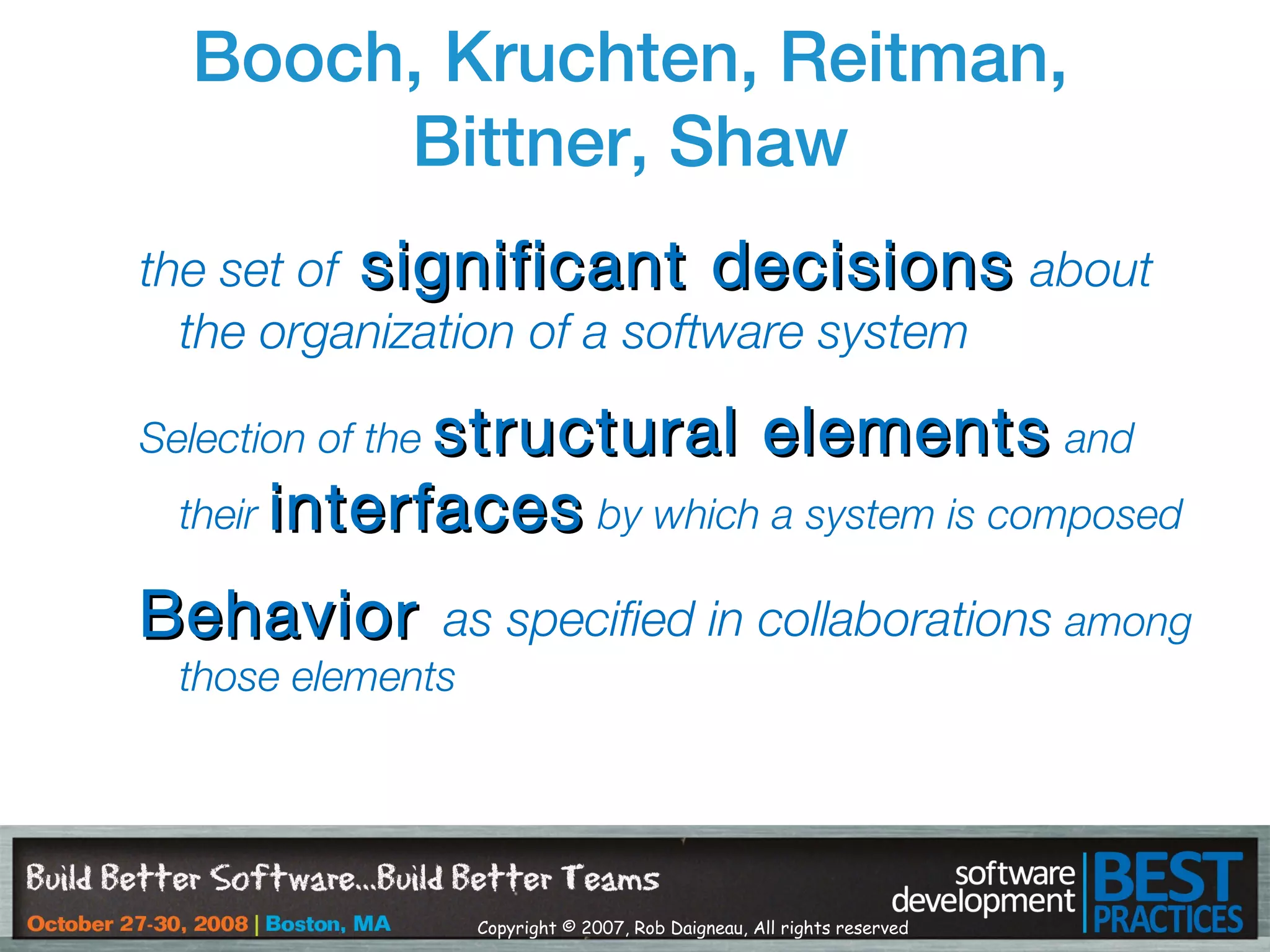 Booch, Kruchten, Reitman, Bittner, Shaw

the set of significant decisions about the organization of a software system

Selection of the structural elements and their interfaces by which a system is composed

Behavior as specified in collaborations among those elements

Build Better Software...Build Better Teams
October 27-30, 2008 | Boston, MA
Copyright © 2007, Rob Daigneau, All rights reserved
software development BEST PRACTICES